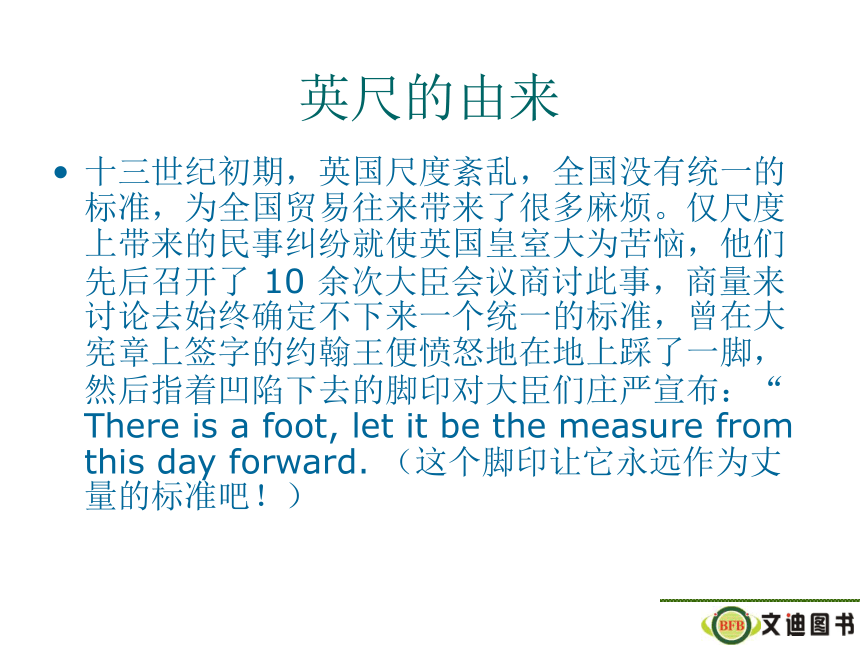 英尺的由来

• 十三世纪初期，英国尺度紊乱，全国没有统一的标准，为全国贸易往来带来了很多麻烦。仅尺度上带来的民事纠纷就使英国皇室大为苦恼，他们先后召开了 10 余次大臣会议商讨此事，商量来讨论去始终确定不下来一个统一的标准，曾在大宪章上签字的约翰王便愤怒地在地上踩了一脚，然后指着凹陷下去的脚印对大臣们庄严宣布：“ There is a foot, let it be the measure from this day forward. （这个脚印让它永远作为丈量的标准吧！）

BFB 文迪图书